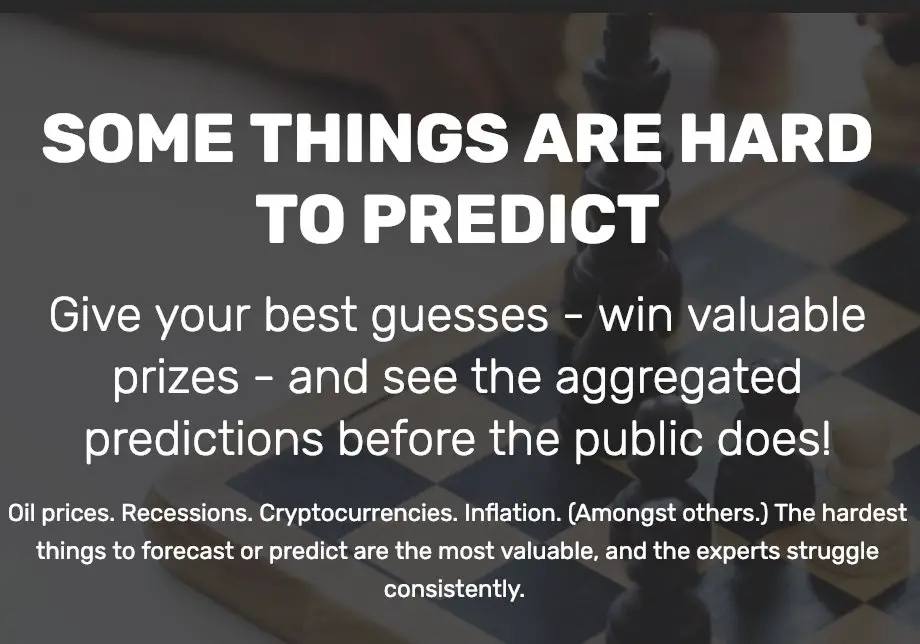 SOME THINGS ARE HARD TO PREDICT

Give your best guesses - win valuable prizes - and see the aggregated predictions before the public does!

Oil prices. Recessions. Cryptocurrencies. Inflation. (Amongst others.) The hardest things to forecast or predict are the most valuable, and the experts struggle consistently.